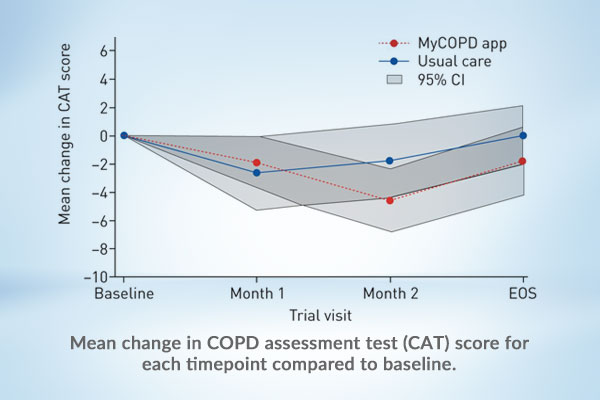 MyCOPD app
Usual care
95% CI

Mean change in CAT score

6
4
2
0
−2
−4
−6
−8
−10

Baseline
Month 1
Month 2
EOS

Trial visit

Mean change in COPD assessment test (CAT) score for each timepoint compared to baseline.